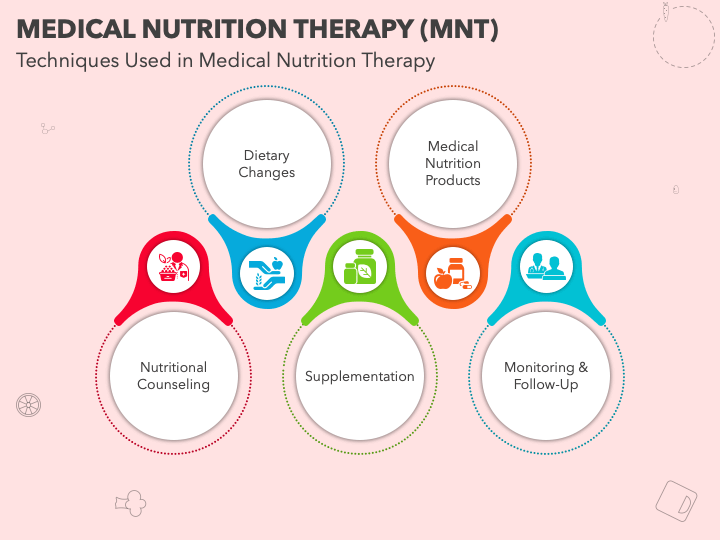 MEDICAL NUTRITION THERAPY (MNT)
Techniques Used in Medical Nutrition Therapy

Dietary Changes

Medical Nutrition Products

Nutritional Counseling

Supplementation

Monitoring & Follow-Up